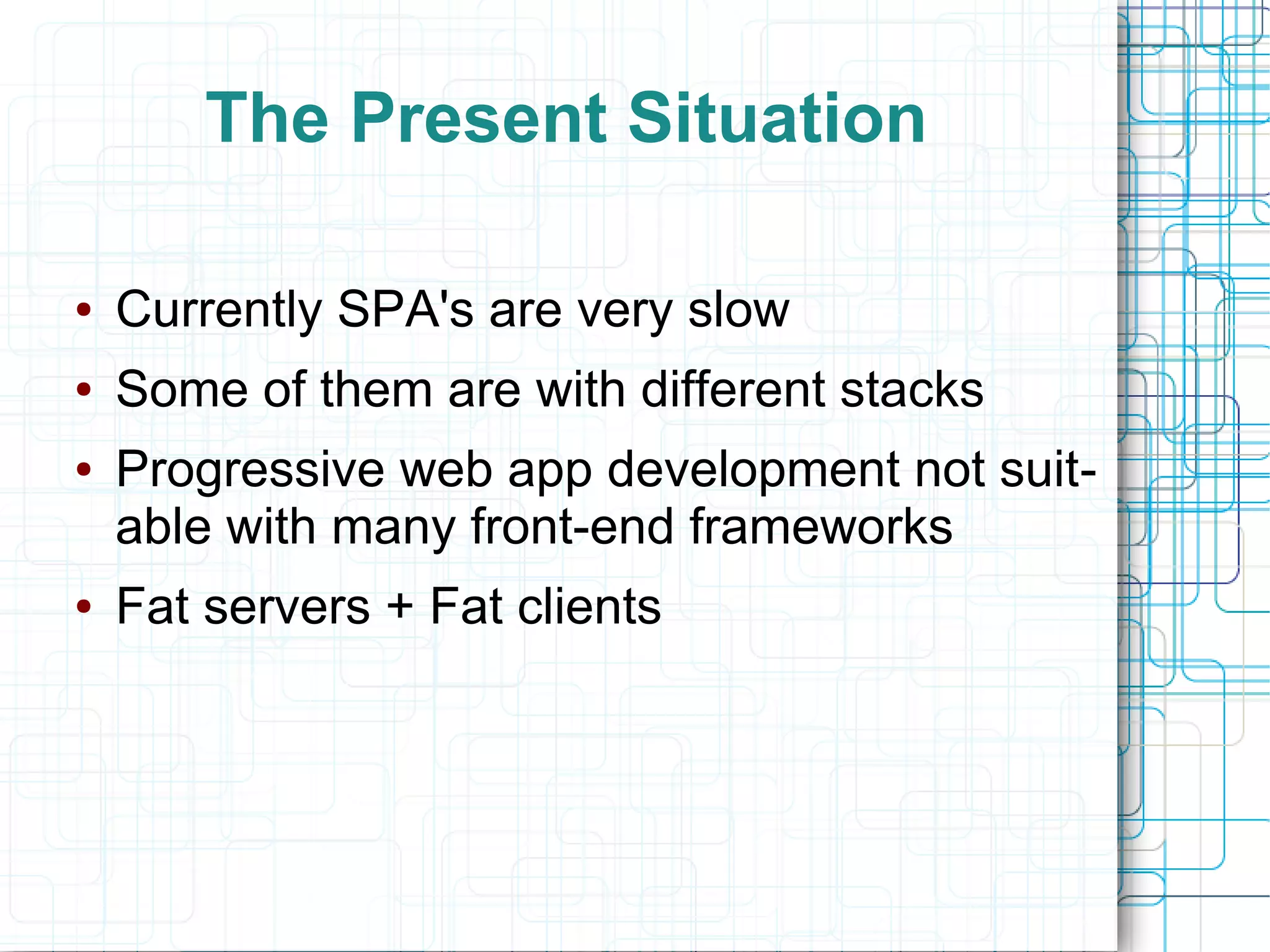 The Present Situation

• Currently SPA's are very slow
• Some of them are with different stacks
• Progressive web app development not suitable with many front-end frameworks
• Fat servers + Fat clients